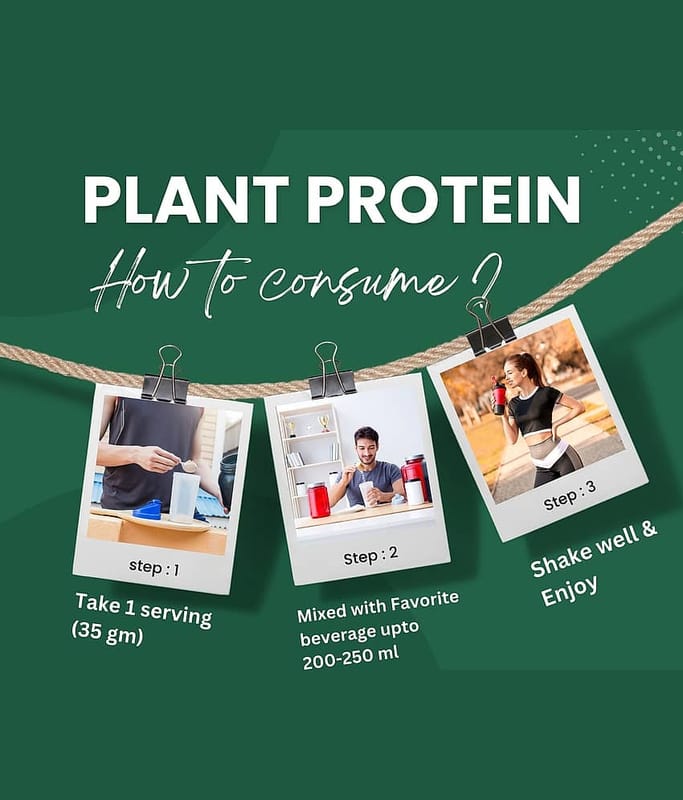 PLANT PROTEIN

How to consume ?

step : 1

Take 1 serving (35 gm)

Step : 2

Mixed with Favorite beverage upto 200-250 ml

Step : 3

Shake well & Enjoy